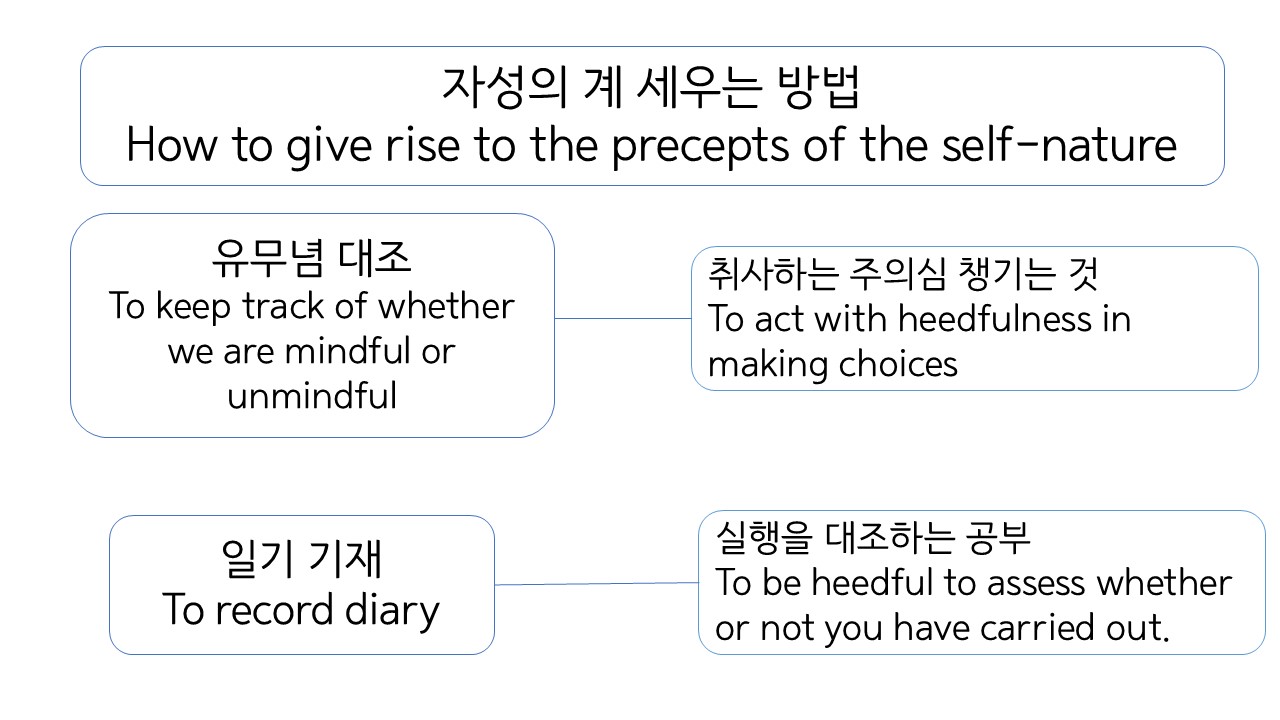 자성의 계 세우는 방법
How to give rise to the precepts of the self-nature

유무념 대조
To keep track of whether we are mindful or unmindful

취사하는 주의심 챙기는 것
To act with heedfulness in making choices

일기 기재
To record diary

실행을 대조하는 공부
To be heedful to assess whether or not you have carried out.